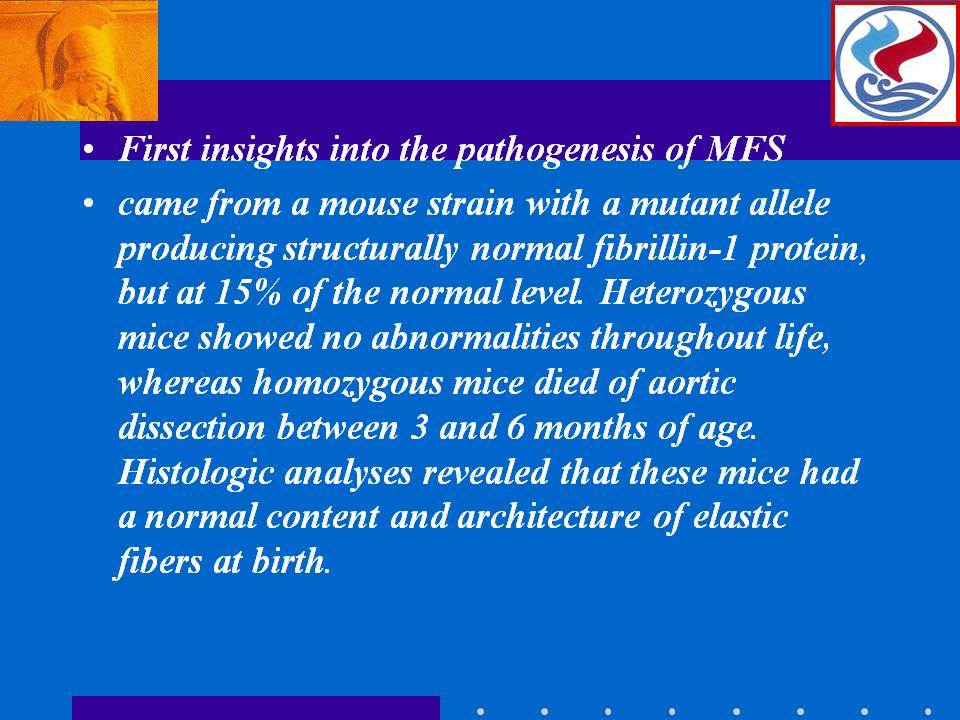 • First insights into the pathogenesis of MFS

• came from a mouse strain with a mutant allele producing structurally normal fibrillin-1 protein, but at 15% of the normal level. Heterozygous mice showed no abnormalities throughout life, whereas homozygous mice died of aortic dissection between 3 and 6 months of age. Histologic analyses revealed that these mice had a normal content and architecture of elastic fibers at birth.